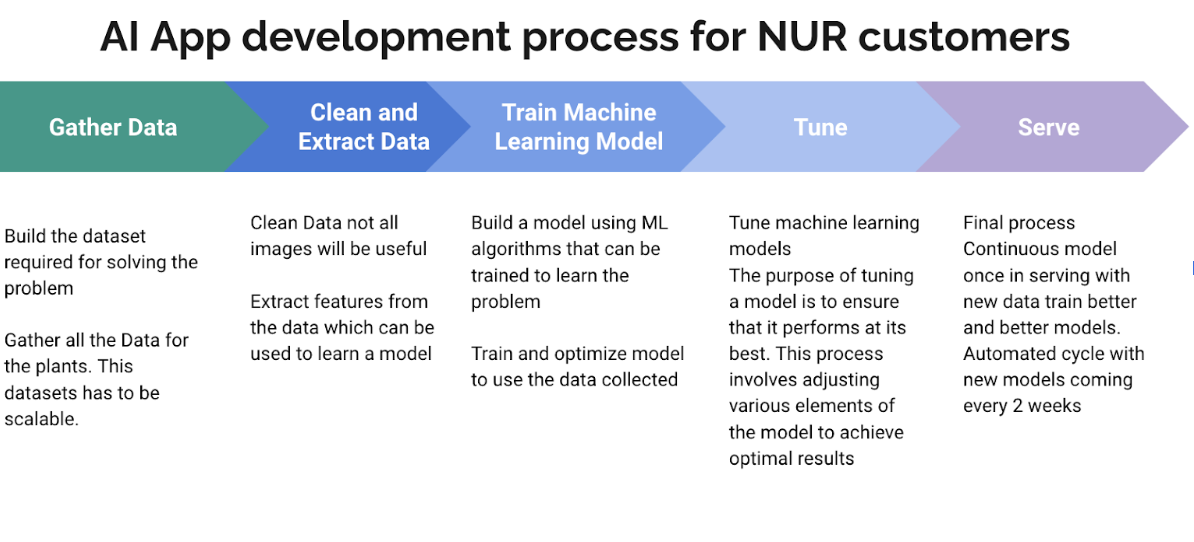 AI App development process for NUR customers

Gather Data

Clean and Extract Data

Train Machine Learning Model

Tune

Serve

Build the dataset required for solving the problem

Gather all the Data for the plants. This datasets has to be scalable.

Clean Data not all images will be useful

Extract features from the data which can be used to learn a model

Build a model using ML algorithms that can be trained to learn the problem

Train and optimize model to use the data collected

Tune machine learning models
The purpose of tuning a model is to ensure that it performs at its best. This process involves adjusting various elements of the model to achieve optimal results

Final process
Continuous model once in serving with new data train better and better models. Automated cycle with new models coming every 2 weeks